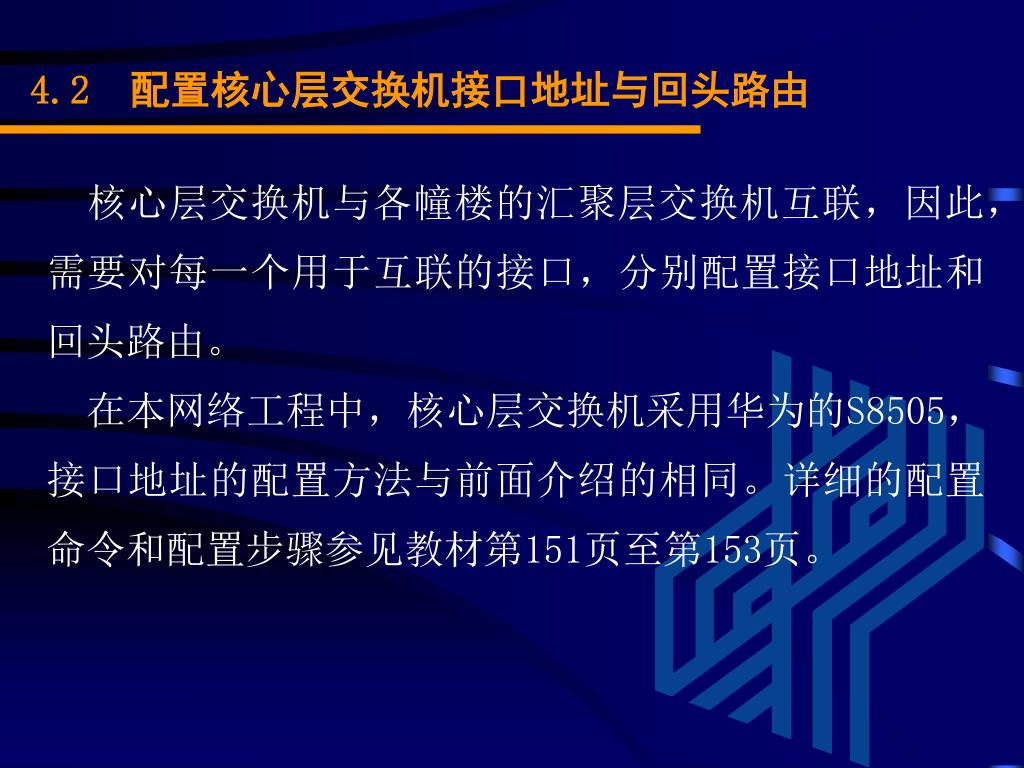 4.2 配置核心层交换机接口地址与回头路由

核心层交换机与各幢楼的汇聚层交换机互联，因此，需要对每一个用于互联的接口，分别配置接口地址和回头路由。

在本网络工程中，核心层交换机采用华为的S8505，接口地址的配置方法与前面介绍的相同。详细的配置命令和配置步骤参见教材第151页至第153页。